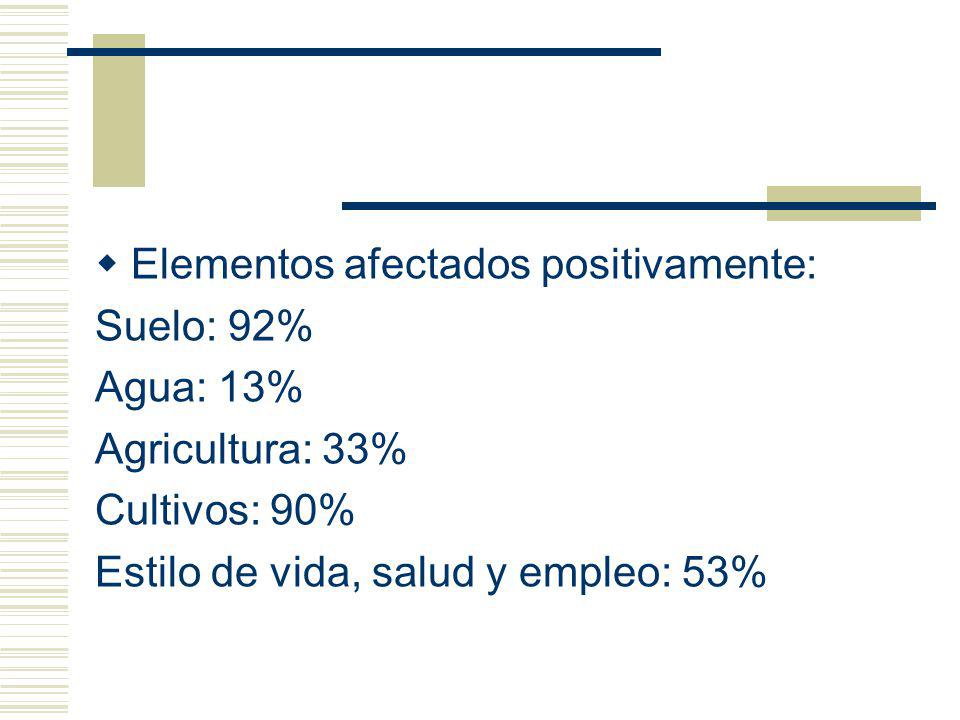 Elementos afectados positivamente:

Suelo: 92%

Agua: 13%

Agricultura: 33%

Cultivos: 90%

Estilo de vida, salud y empleo: 53%